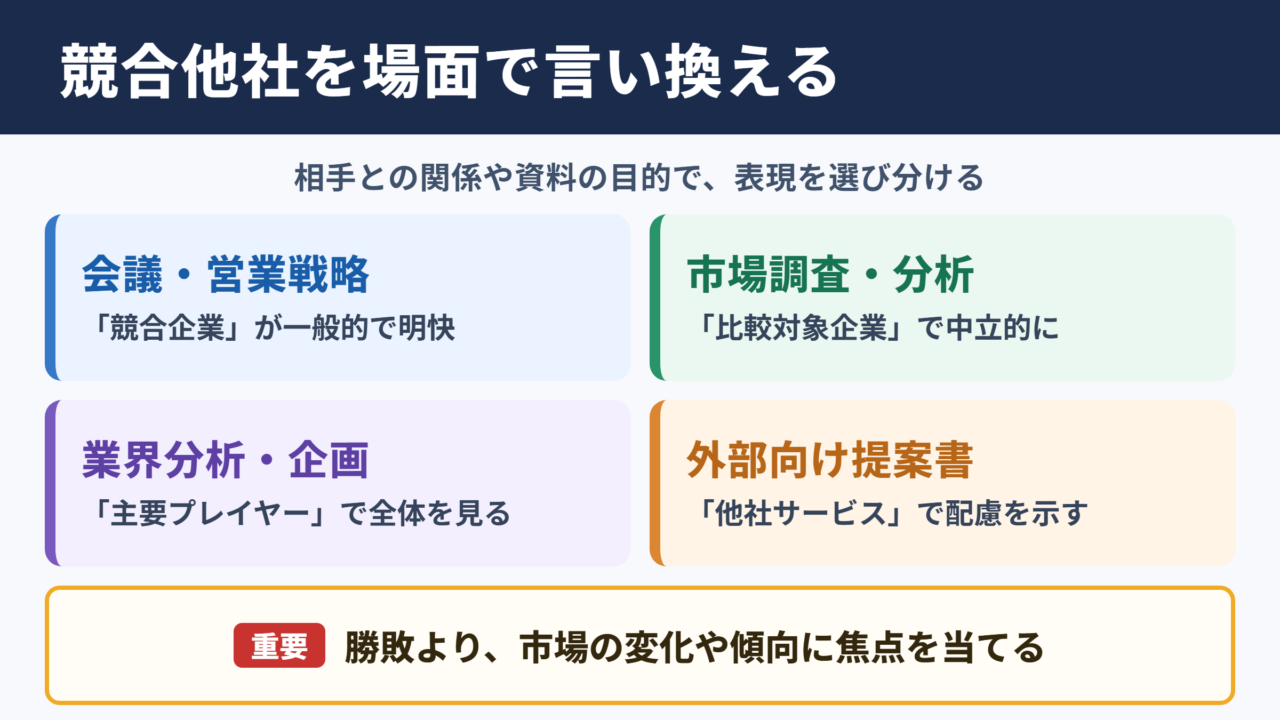 競合他社を場面で言い換える

相手との関係や資料の目的で、表現を選び分ける

会議・営業戦略
「競合企業」が一般的で明快

市場調査・分析
「比較対象企業」で中立的に

業界分析・企画
「主要プレイヤー」で全体を見る

外部向け提案書
「他社サービス」で配慮を示す

重要 勝敗より、市場の変化や傾向に焦点を当てる